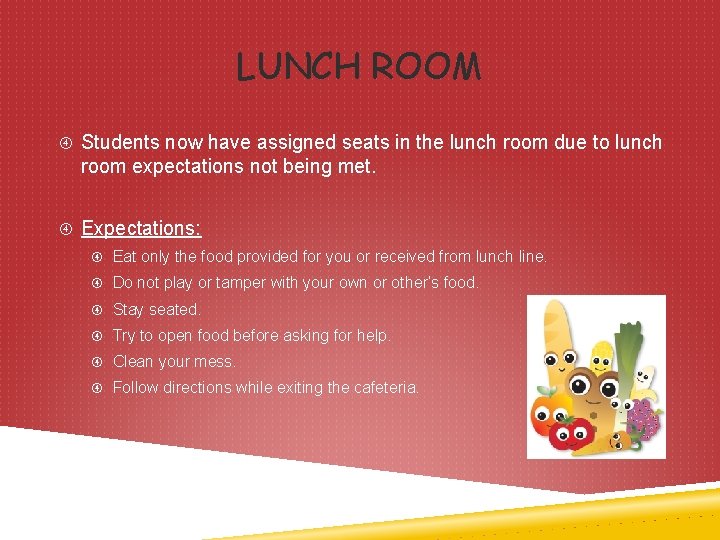 LUNCH ROOM

Students now have assigned seats in the lunch room due to lunch room expectations not being met.

Expectations:

Eat only the food provided for you or received from lunch line.

Do not play or tamper with your own or other's food.

Stay seated.

Try to open food before asking for help.

Clean your mess.

Follow directions while exiting the cafeteria.